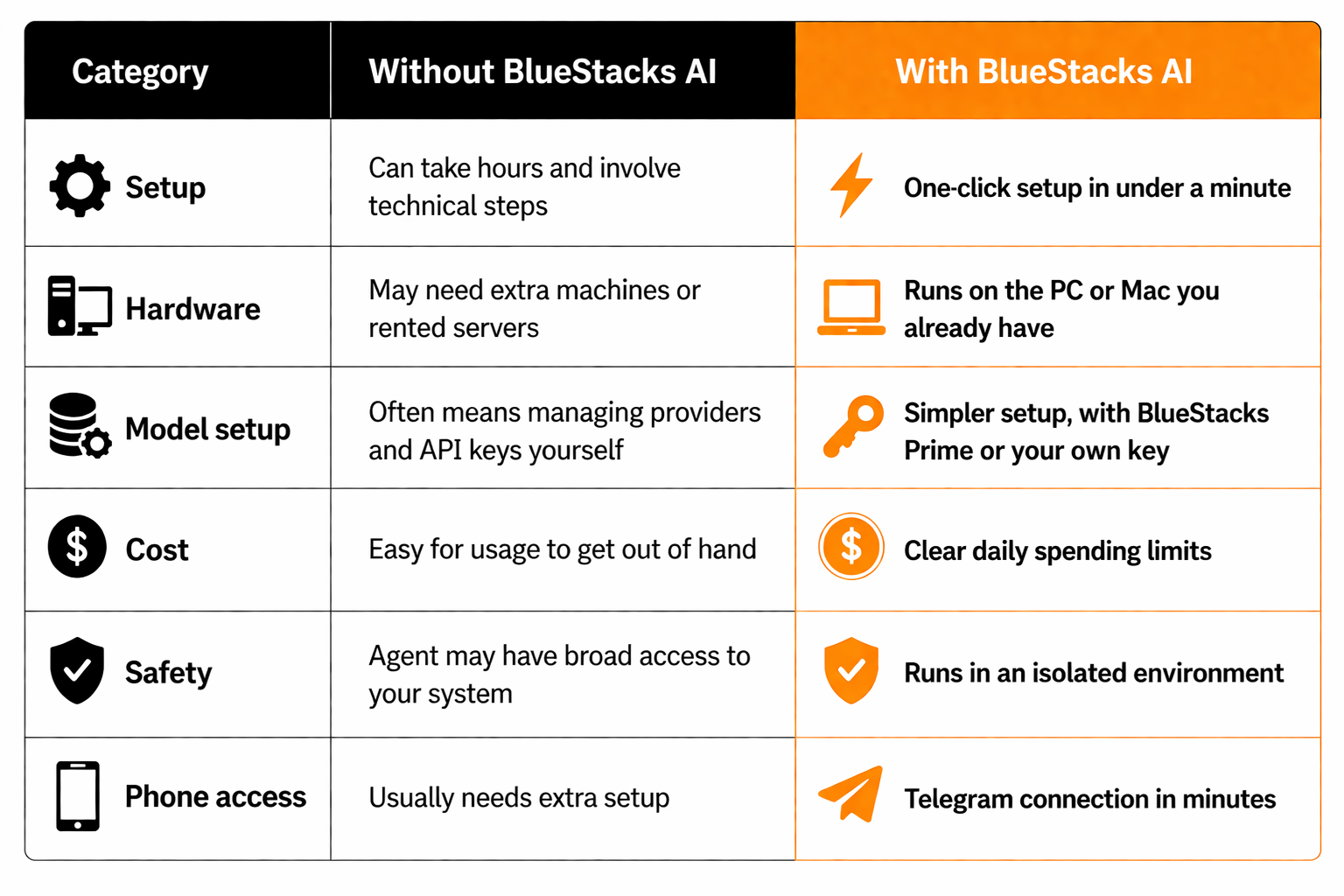 | Category | Without BlueStacks AI | With BlueStacks AI |
|---|---|---|
| Setup | Can take hours and involve technical steps | One-click setup in under a minute |
| Hardware | May need extra machines or rented servers | Runs on the PC or Mac you already have |
| Model setup | Often means managing providers and API keys yourself | Simpler setup, with BlueStacks Prime or your own key |
| Cost | Easy for usage to get out of hand | Clear daily spending limits |
| Safety | Agent may have broad access to your system | Runs in an isolated environment |
| Phone access | Usually needs extra setup | Telegram connection in minutes |